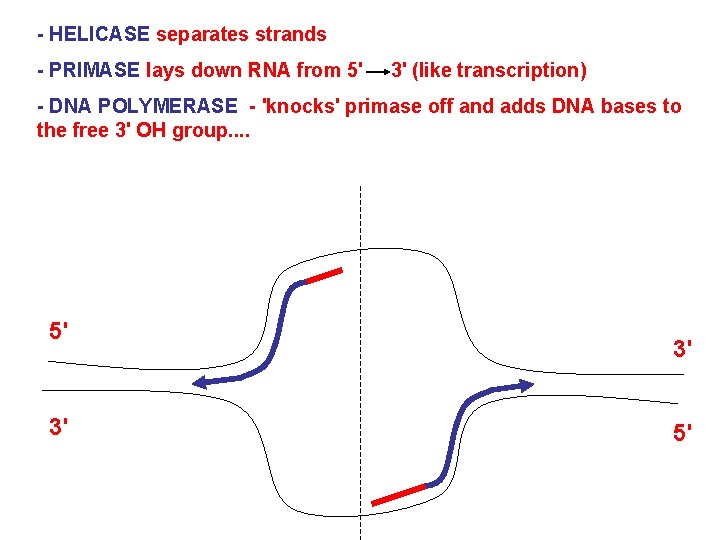 - HELICASE separates strands

- PRIMASE lays down RNA from 5' $\rightarrow$ 3' (like transcription)

- DNA POLYMERASE - 'knocks' primase off and adds DNA bases to the free 3' OH group....

5'

3'

3'

5'